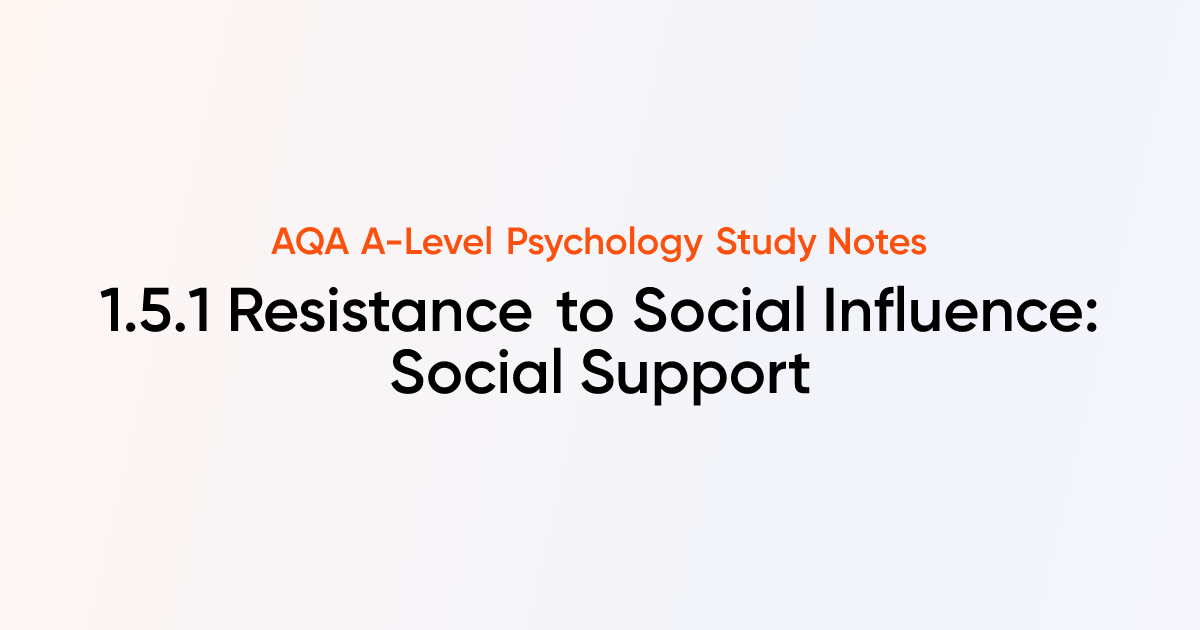 AQA A-Level Psychology Study Notes

1.5.1 Resistance to Social Influence: Social Support